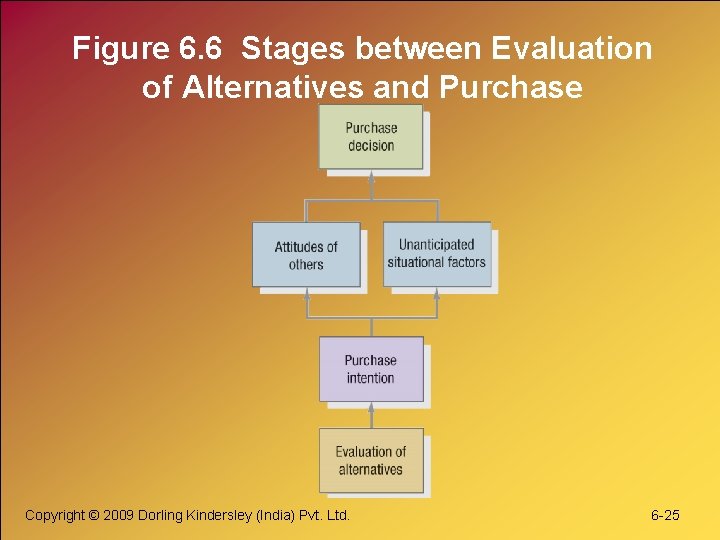 Figure 6.6 Stages between Evaluation of Alternatives and Purchase

Purchase decision

Attitudes of others

Unanticipated situational factors

Purchase intention

Evaluation of alternatives

Copyright © 2009 Dorling Kindersley (India) Pvt. Ltd.

6-25